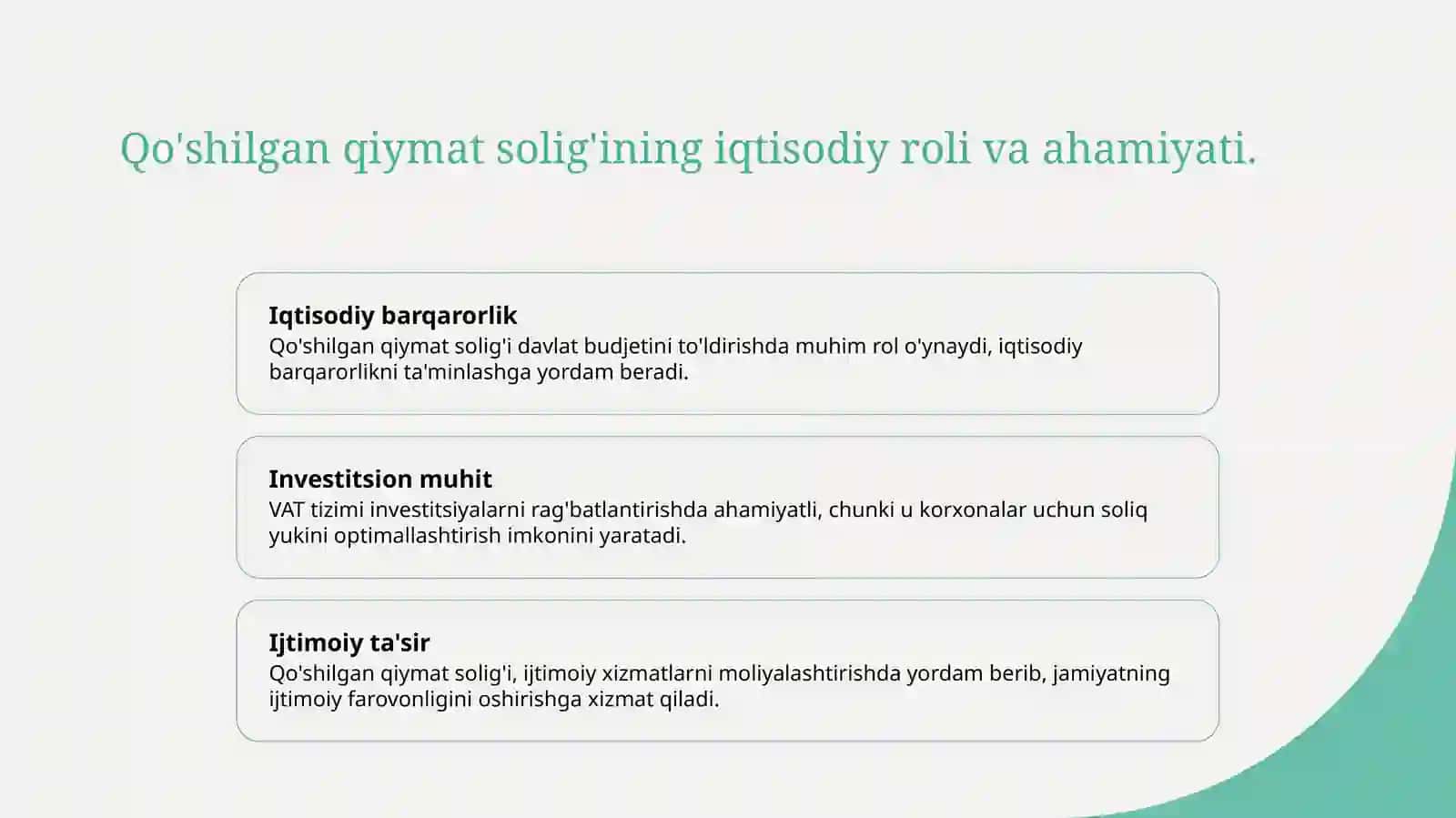 Qo'shilgan qiymat solig'ining iqtisodiy roli va ahamiyati.

Iqtisodiy barqarorlik
Qo'shilgan qiymat solig'i davlat budjetini to'ldirishda muhim rol o'ynaydi, iqtisodiy barqarorlikni ta'minlashga yordam beradi.

Investitsion muhit
VAT tizimi investitsiyalarni rag'batlantirishda ahamiyatli, chunki u korxonalar uchun soliq yukini optimallashtirish imkonini yaratadi.

Ijtimoiy ta'sir
Qo'shilgan qiymat solig'i, ijtimoiy xizmatlarni moliyalashtirishda yordam berib, jamiyatning ijtimoiy farovonligini oshirishga xizmat qiladi.